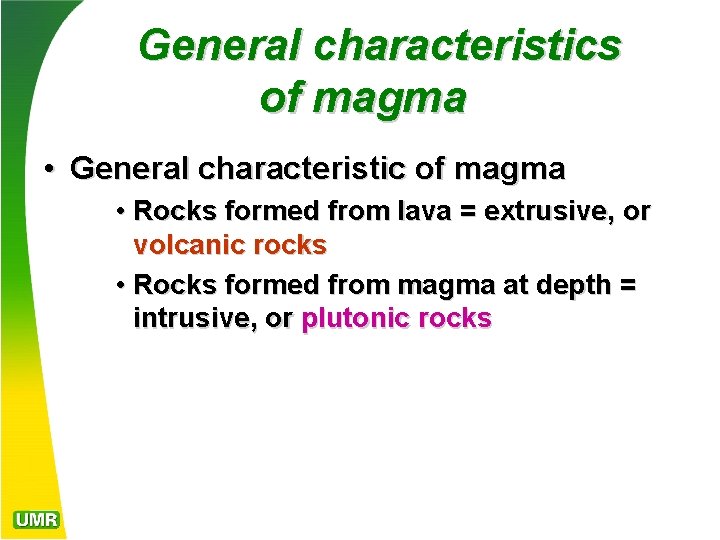 General characteristics of magma

• General characteristic of magma
  • Rocks formed from lava = extrusive, or volcanic rocks
  • Rocks formed from magma at depth = intrusive, or plutonic rocks

UMR